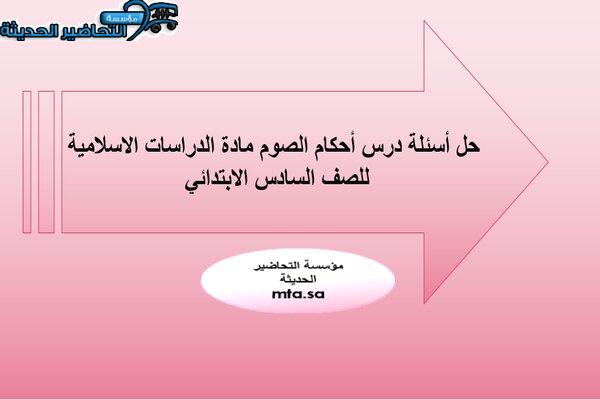 مؤسسة التحاضير الحديثة

حل أسئلة درس أحكام الصوم مادة الدراسات الاسلامية للصف السادس الابتدائي

مؤسسة التحاضير الحديثة
mta.sa